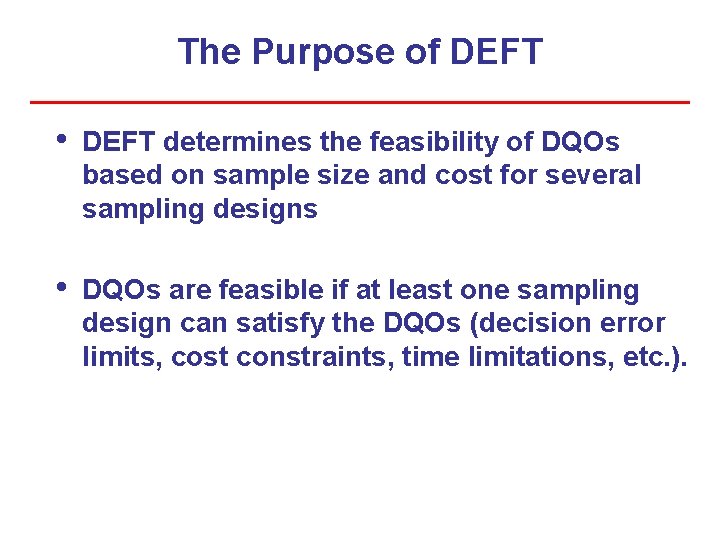 The Purpose of DEFT

• DEFT determines the feasibility of DQOs based on sample size and cost for several sampling designs

• DQOs are feasible if at least one sampling design can satisfy the DQOs (decision error limits, cost constraints, time limitations, etc.).